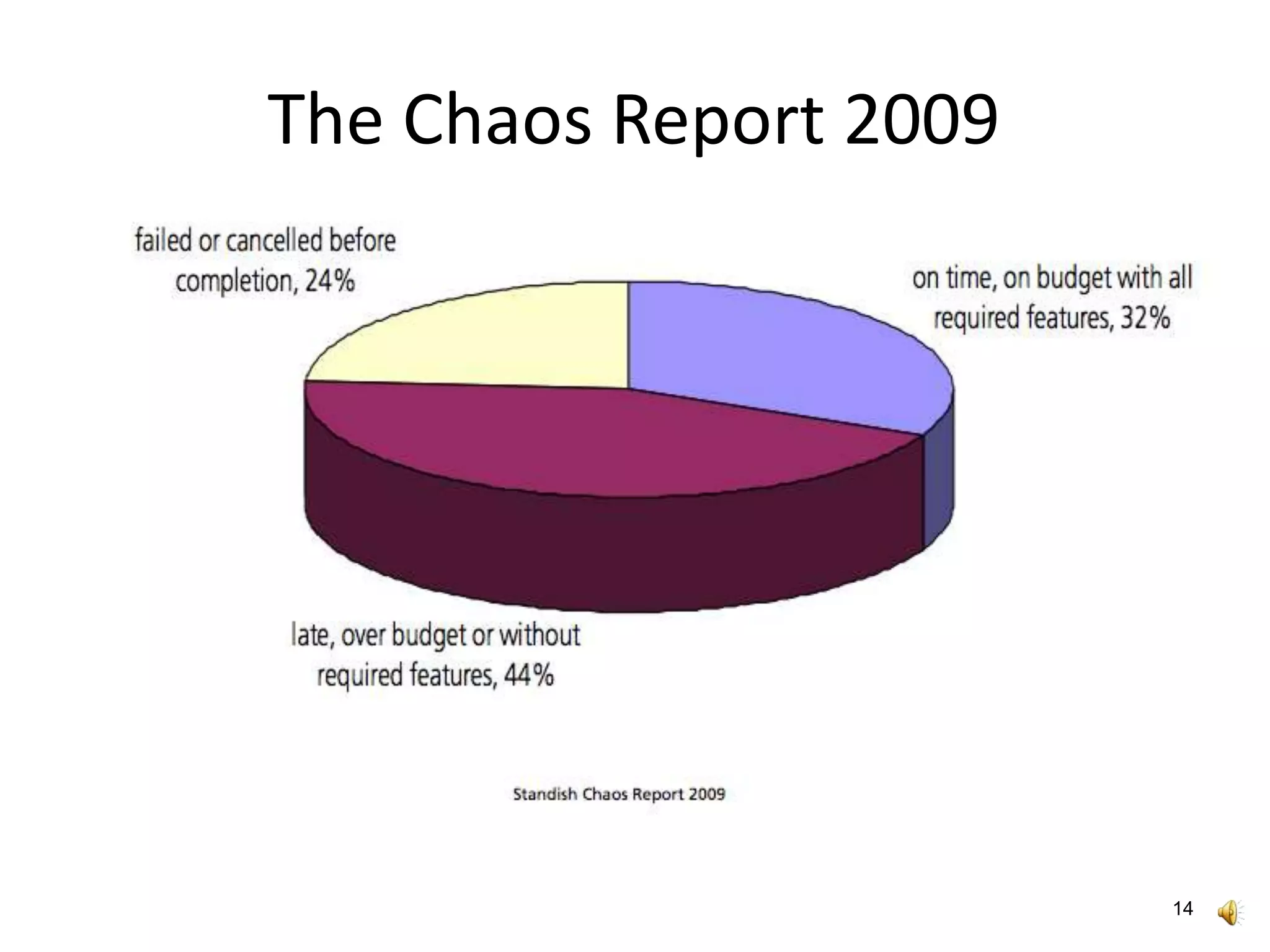 The Chaos Report 2009

failed or cancelled before completion, 24%

on time, on budget with all required features, 32%

late, over budget or without required features, 44%

Standish Chaos Report 2009

14